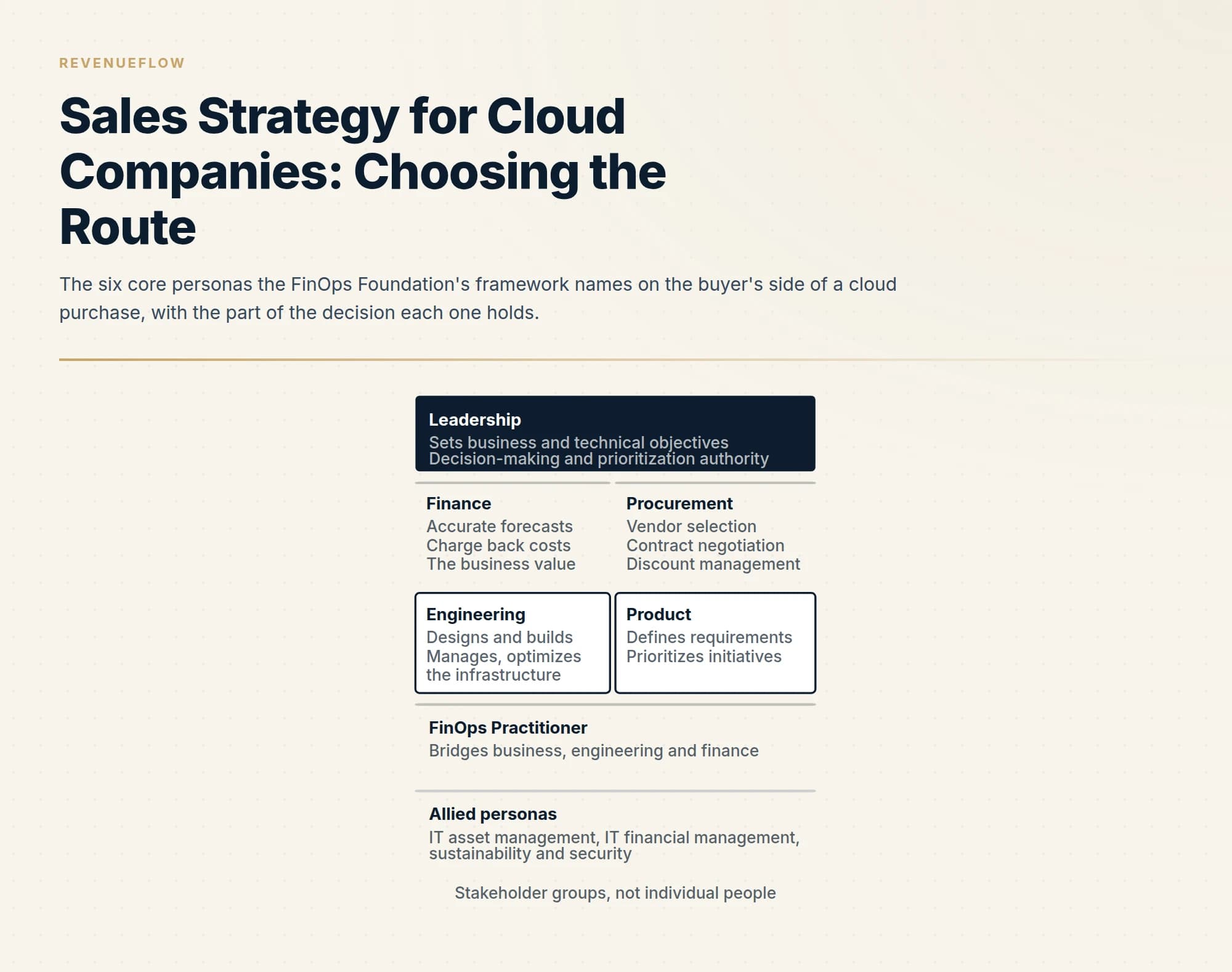 REVENUEFLOW

Sales Strategy for Cloud Companies: Choosing the Route

The six core personas the FinOps Foundation's framework names on the buyer's side of a cloud purchase, with the part of the decision each one holds.

Leadership
Sets business and technical objectives
Decision-making and prioritization authority

Finance
Accurate forecasts
Charge back costs
The business value

Procurement
Vendor selection
Contract negotiation
Discount management

Engineering
Designs and builds
Manages, optimizes the infrastructure

Product
Defines requirements
Prioritizes initiatives

FinOps Practitioner
Bridges business, engineering and finance

Allied personas
IT asset management, IT financial management, sustainability and security

Stakeholder groups, not individual people